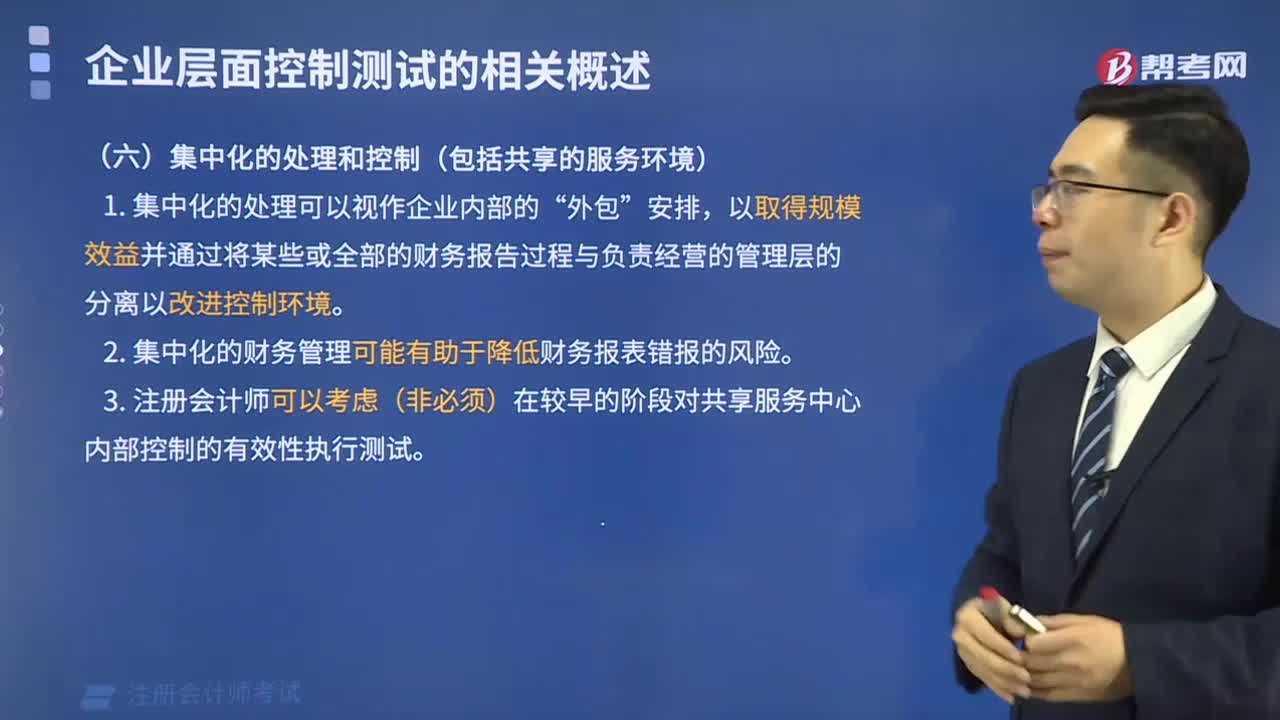 企业层面控制测试的相关概述

帮考网

（六）集中化的处理和控制（包括共享的服务环境）

1. 集中化的处理可以视作企业内部的“外包”安排，以取得规模效益并通过将某些或全部的财务报告过程与负责经营的管理层的分离以改进控制环境。

2. 集中化的财务管理可能有助于降低财务报表错报的风险。

3. 注册会计师可以考虑（非必须）在较早的阶段对共享服务中心内部控制的有效性执行测试。

注册会计师考试